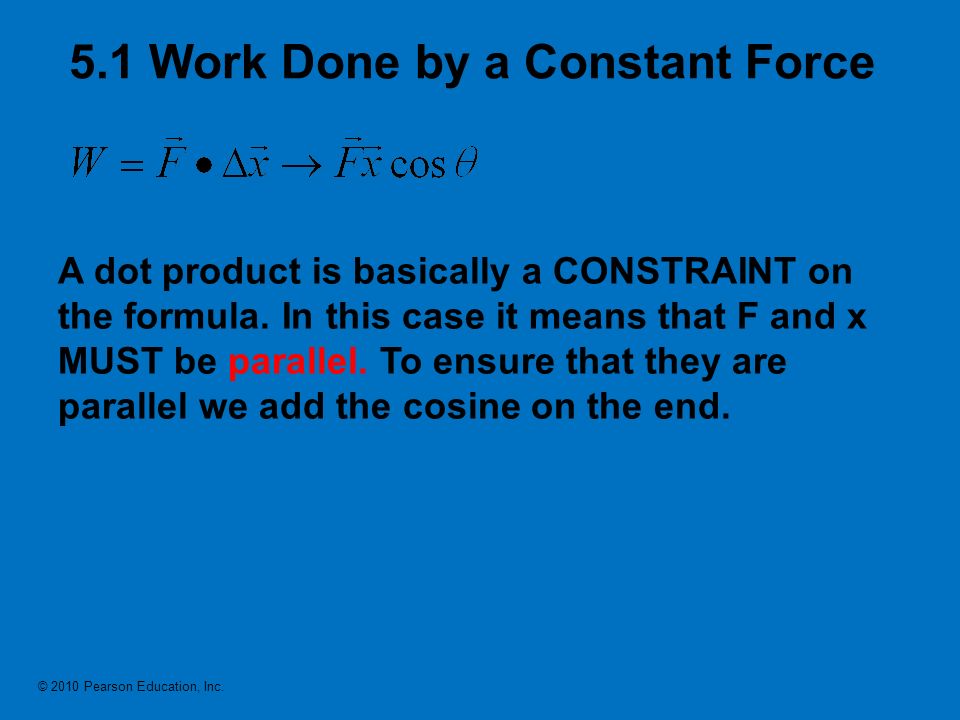 5.1 Work Done by a Constant Force

$W = \vec{F} \bullet \Delta\vec{x} \rightarrow \vec{F}\vec{x}\cos\theta$

A dot product is basically a CONSTRAINT on the formula. In this case it means that F and x MUST be parallel. To ensure that they are parallel we add the cosine on the end.

© 2010 Pearson Education, Inc.